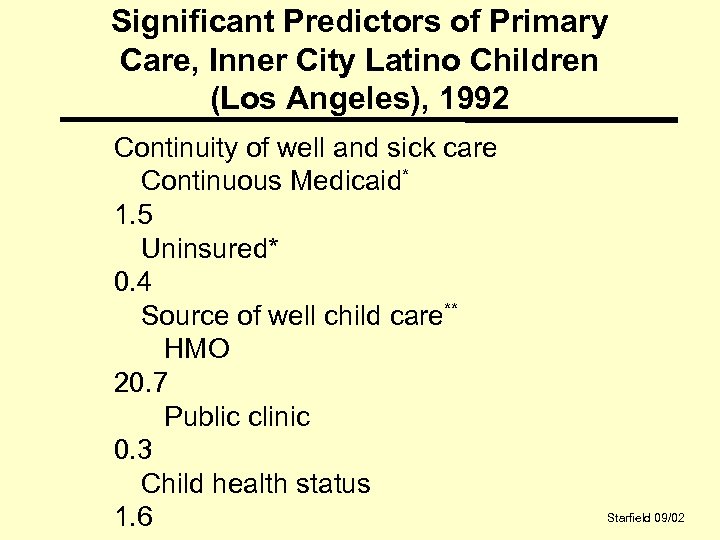 Significant Predictors of Primary Care, Inner City Latino Children (Los Angeles), 1992

Continuity of well and sick care
Continuous Medicaid*
1.5
Uninsured*
0.4
Source of well child care**
HMO
20.7
Public clinic
0.3
Child health status
1.6

Starfield 09/02